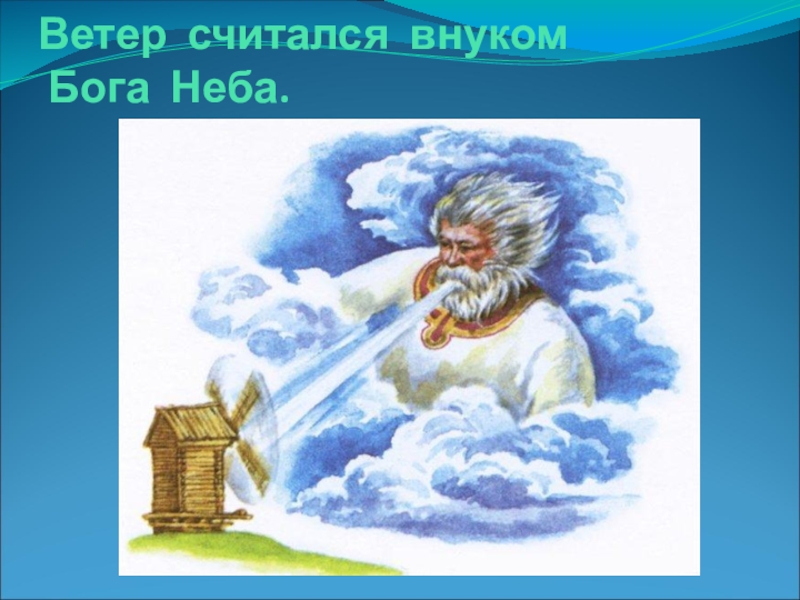 Ветер считался внуком Бога Неба.